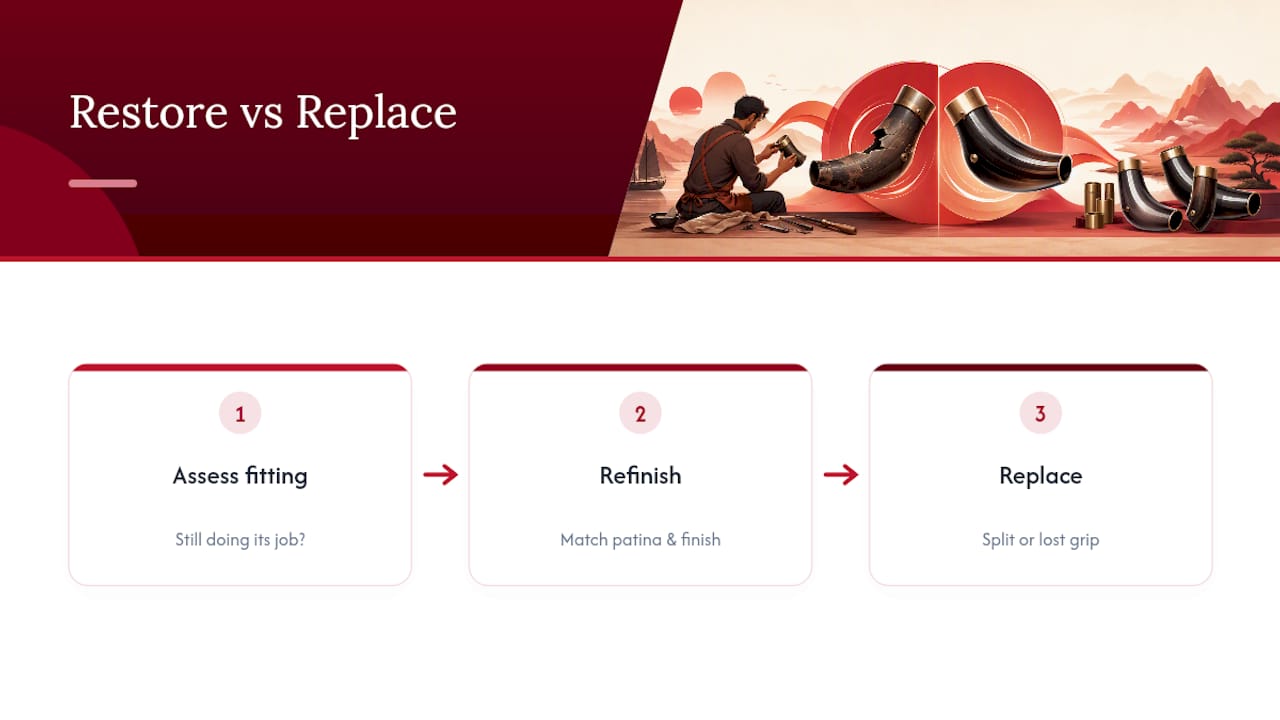 Restore vs Replace

1
Assess fitting
Still doing its job?

2
Refinish
Match patina & finish

3
Replace
Split or lost grip